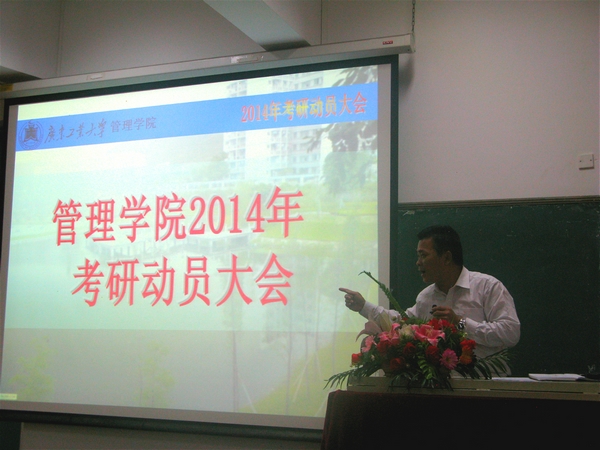 广东工业大学 管理学院

2014年考研动员大会

管理学院2014年
考研动员大会